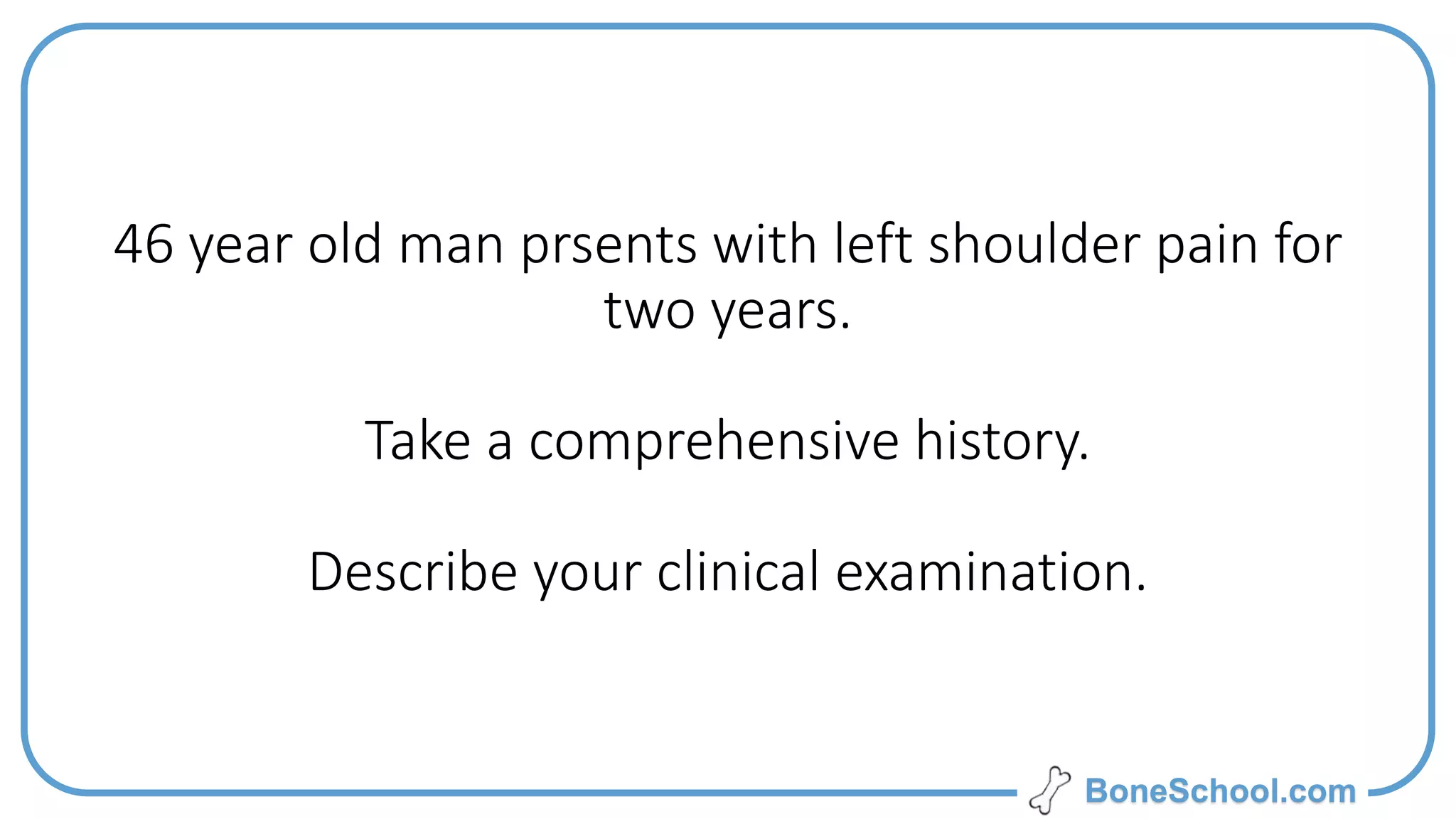 46 year old man prsents with left shoulder pain for two years.

Take a comprehensive history.

Describe your clinical examination.

BoneSchool.com